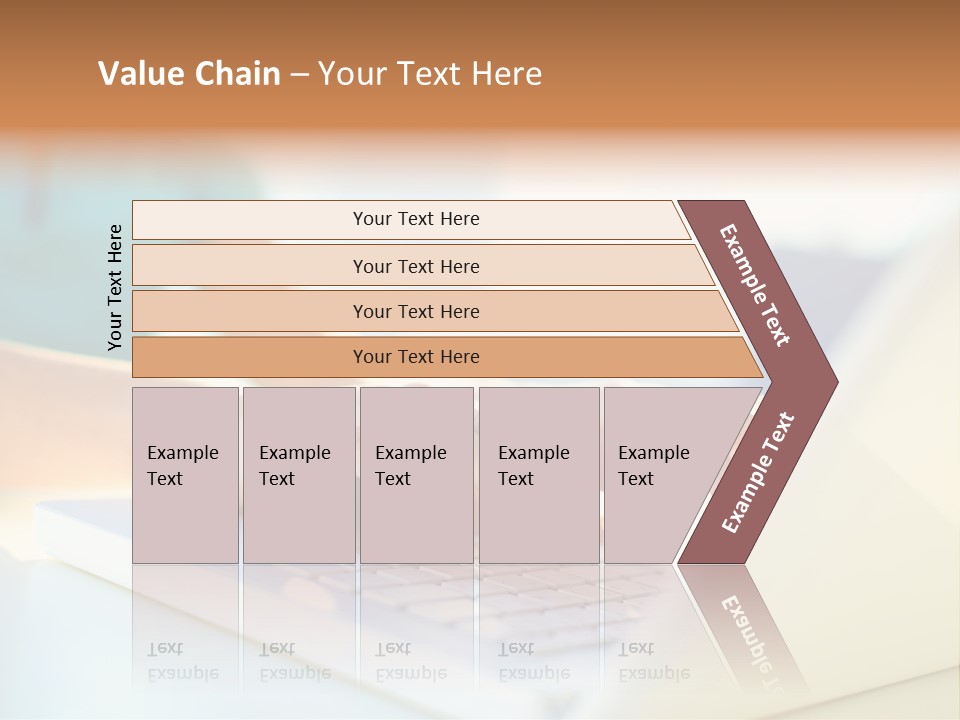 Value Chain – Your Text Here

Your Text Here

Your Text Here

Your Text Here

Your Text Here

Your Text Here

Example Text

Example Text

Example Text

Example Text

Example Text

Example Text

Example Text